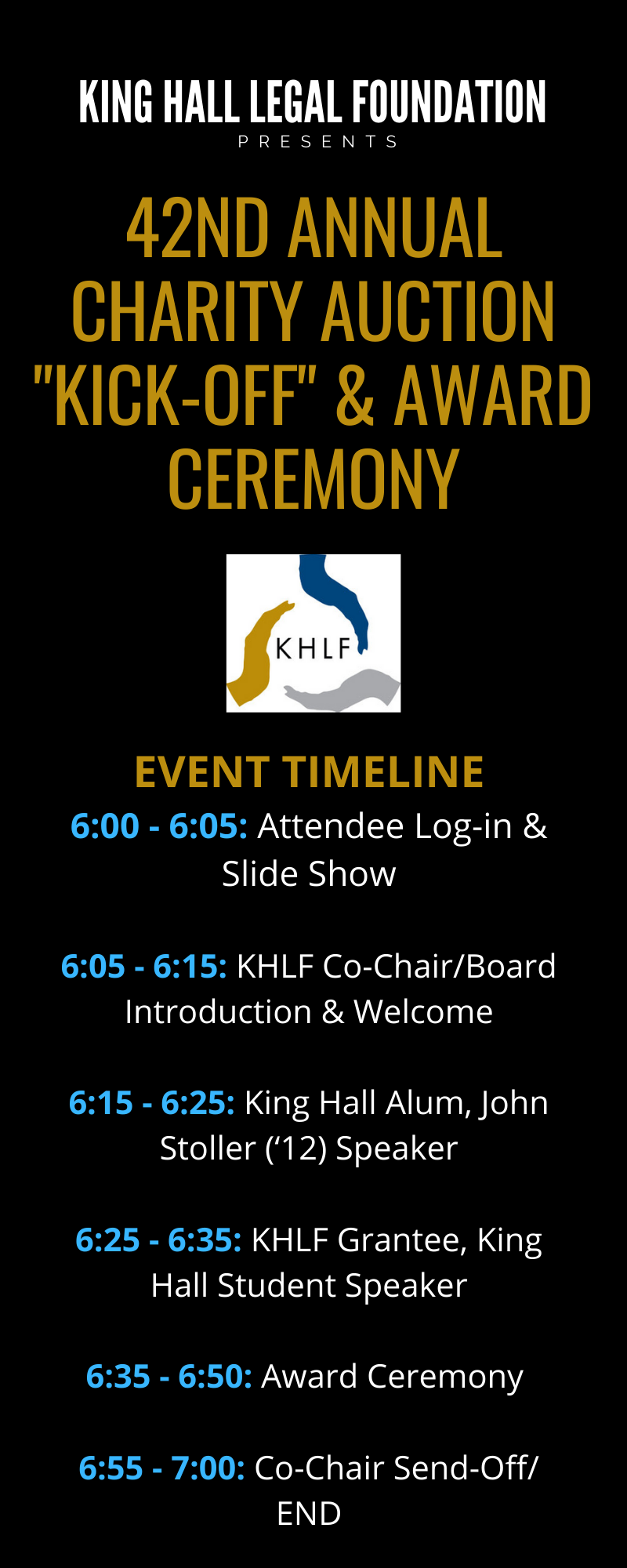 KING HALL LEGAL FOUNDATION
PRESENTS

42ND ANNUAL CHARITY AUCTION "KICK-OFF" & AWARD CEREMONY

KHLF

EVENT TIMELINE

6:00 - 6:05: Attendee Log-in & Slide Show

6:05 - 6:15: KHLF Co-Chair/Board Introduction & Welcome

6:15 - 6:25: King Hall Alum, John Stoller ('12) Speaker

6:25 - 6:35: KHLF Grantee, King Hall Student Speaker

6:35 - 6:50: Award Ceremony

6:55 - 7:00: Co-Chair Send-Off/ END